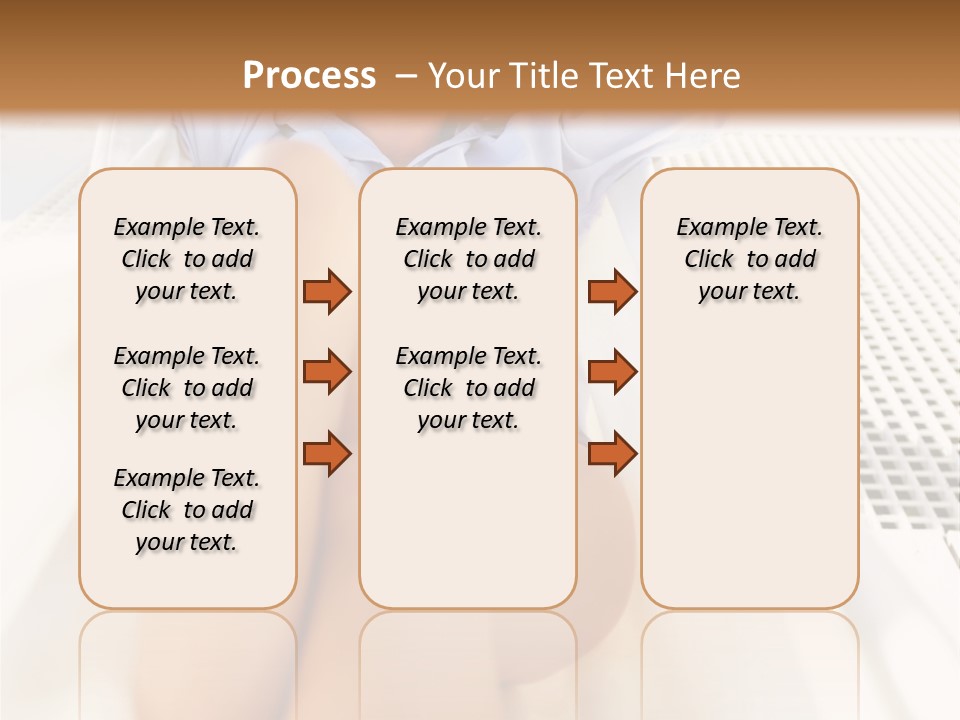 Process – Your Title Text Here

Example Text. Click to add your text.

Example Text. Click to add your text.

Example Text. Click to add your text.

Example Text. Click to add your text.

Example Text. Click to add your text.

Example Text. Click to add your text.